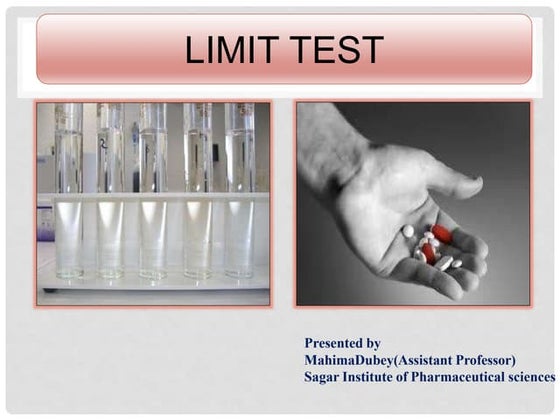 LIMIT TEST

Presented by
MahimaDubey(Assistant Professor)
Sagar Institute of Pharmaceutical sciences